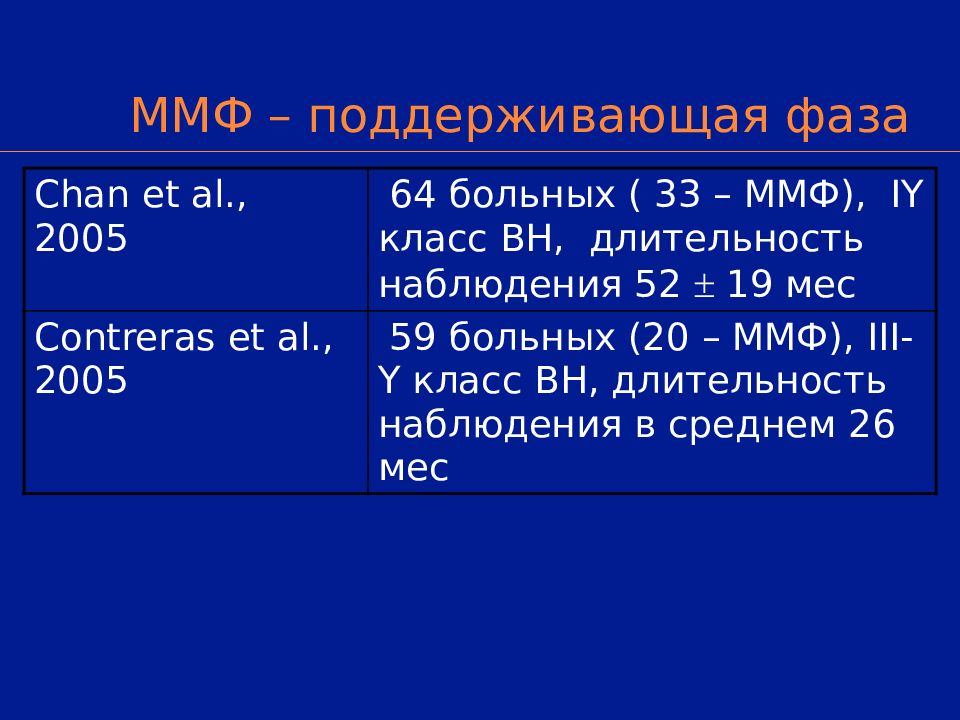 ММФ – поддерживающая фаза

| | |
|---|---|
| Chan et al., 2005 | 64 больных ( 33 – ММФ), IY класс ВН, длительность наблюдения 52 $\pm$ 19 мес |
| Contreras et al., 2005 | 59 больных (20 – ММФ), III-Y класс ВН, длительность наблюдения в среднем 26 мес |